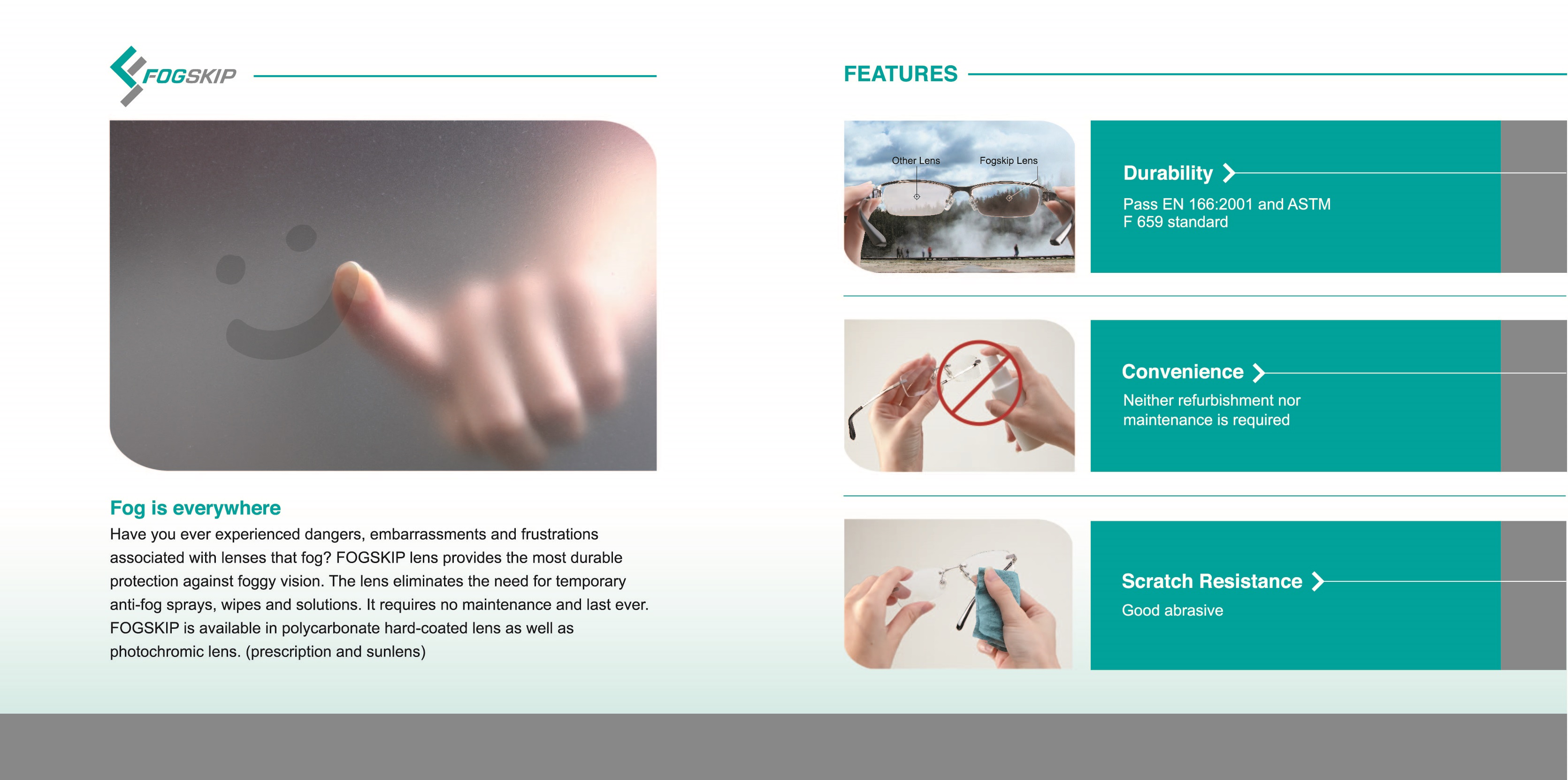 FOGSKIP

Fog is everywhere

Have you ever experienced dangers, embarrassments and frustrations associated with lenses that fog? FOGSKIP lens provides the most durable protection against foggy vision. The lens eliminates the need for temporary anti-fog sprays, wipes and solutions. It requires no maintenance and last ever. FOGSKIP is available in polycarbonate hard-coated lens as well as photochromic lens. (prescription and sunlens)

FEATURES

Other Lens

Fogskip Lens

Durability

Pass EN 166:2001 and ASTM F 659 standard

Convenience

Neither refurbishment nor maintenance is required

Scratch Resistance

Good abrasive